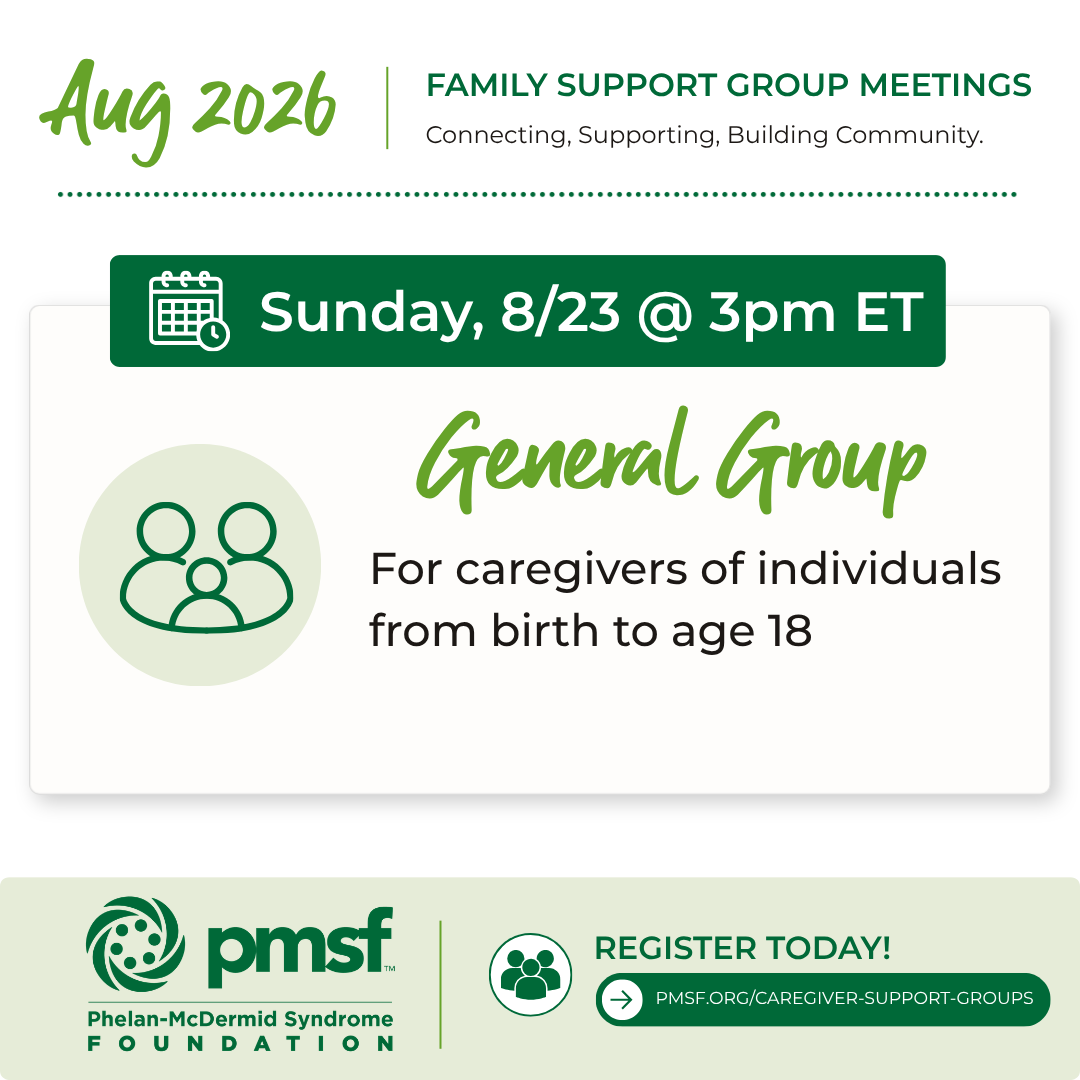 Aug 2026

FAMILY SUPPORT GROUP MEETINGS

Connecting, Supporting, Building Community.

Sunday, 8/23 @ 3pm ET

General Group

For caregivers of individuals from birth to age 18

pmsf™

Phelan-McDermid Syndrome FOUNDATION

REGISTER TODAY!

PMSF.ORG/CAREGIVER-SUPPORT-GROUPS